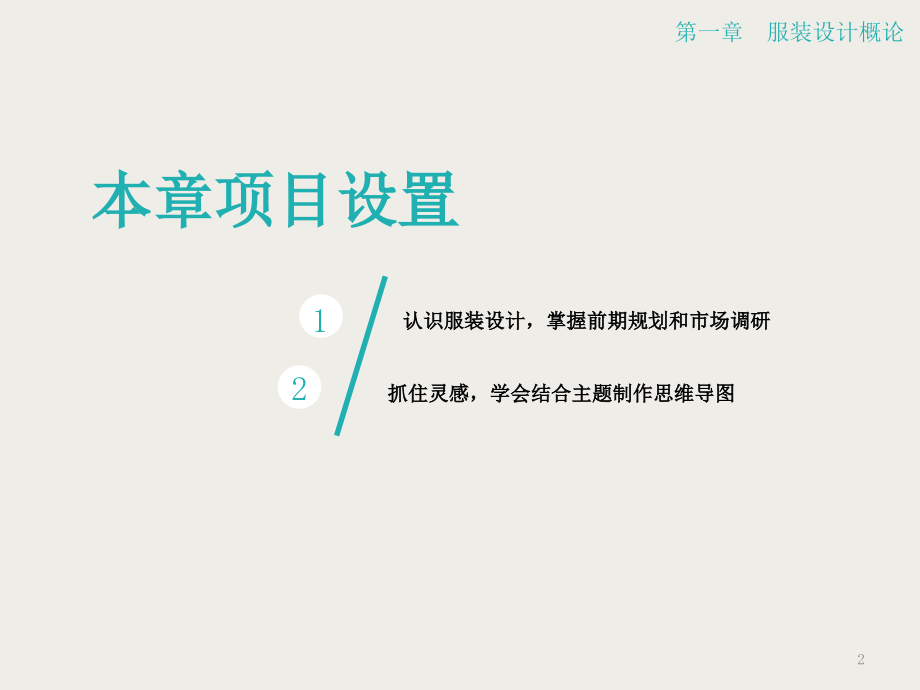 第一章　服装设计概论

本章项目设置

1 认识服装设计，掌握前期规划和市场调研

2 抓住灵感，学会结合主题制作思维导图

2